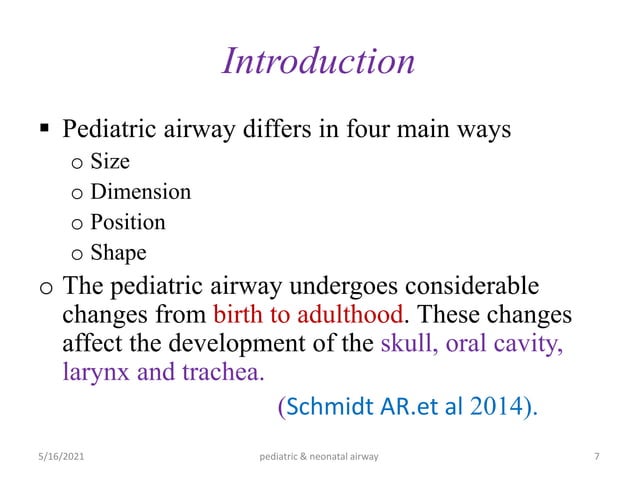 Introduction

▪ Pediatric airway differs in four main ways

o Size

o Dimension

o Position

o Shape

o The pediatric airway undergoes considerable changes from birth to adulthood. These changes affect the development of the skull, oral cavity, larynx and trachea.

(Schmidt AR.et al 2014).

5/16/2021

pediatric & neonatal airway

7